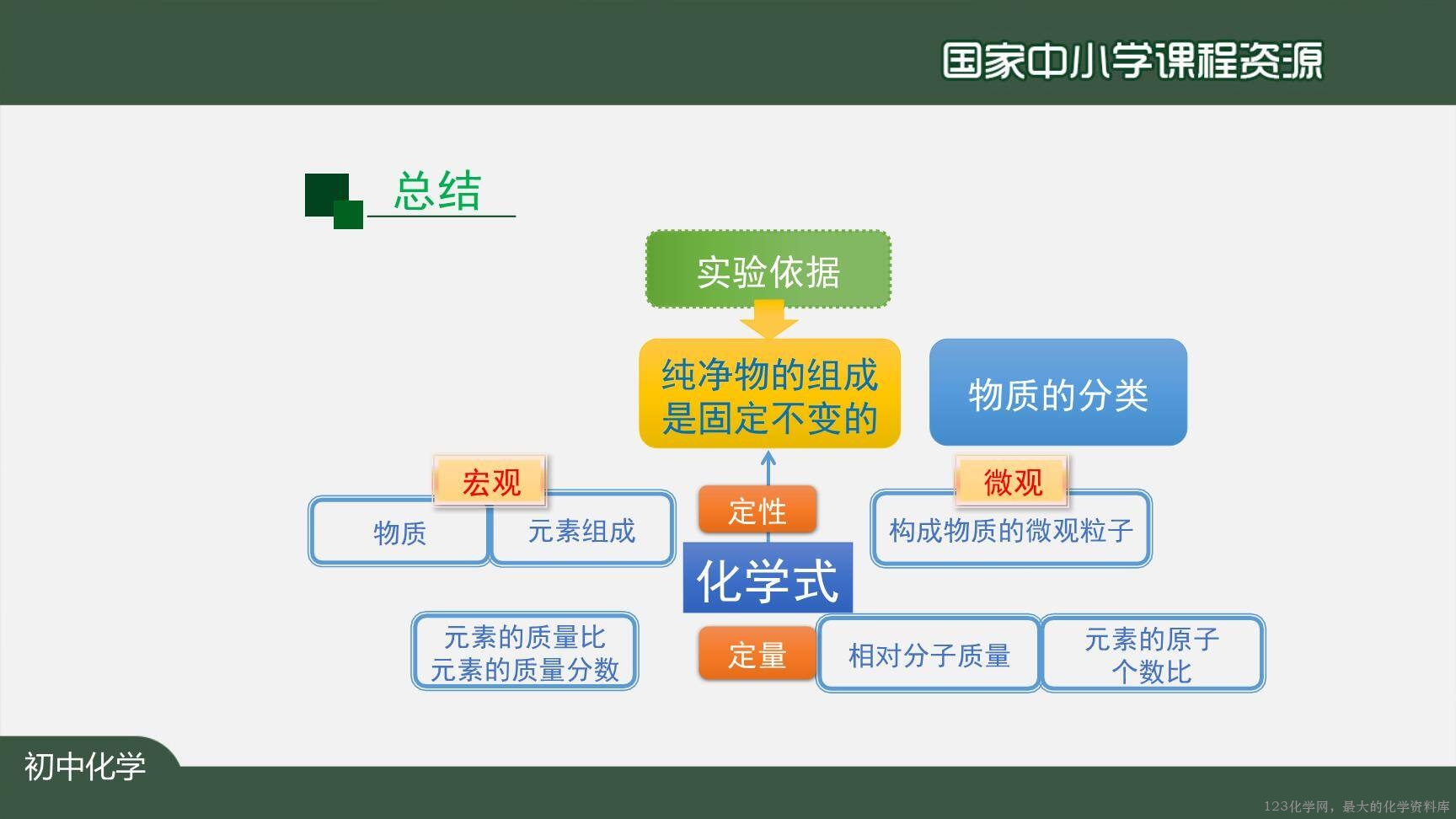 国家中小学课程资源

总结

实验依据

纯净物的组成是固定不变的

物质的分类

宏观

物质

元素组成

定性

微观

构成物质的微观粒子

化学式

元素的质量比
元素的质量分数

定量

相对分子质量

元素的原子个数比

初中化学

123化学网，最大的化学资料库